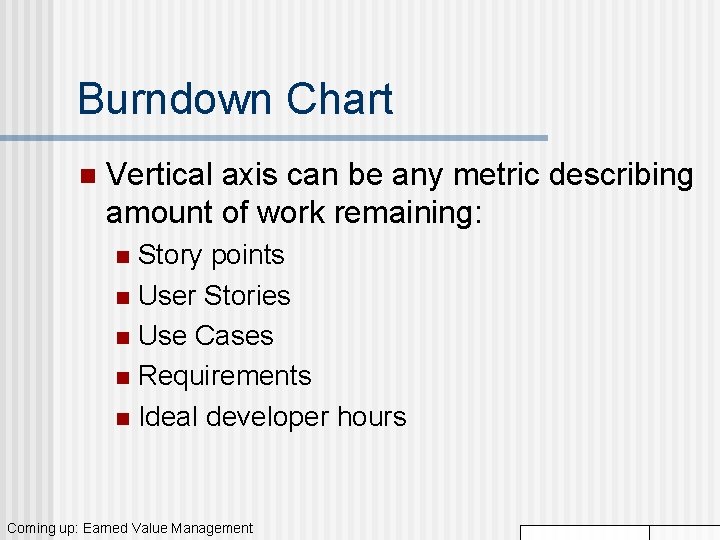 Burndown Chart

Vertical axis can be any metric describing amount of work remaining:

Story points

User Stories

Use Cases

Requirements

Ideal developer hours

Coming up: Earned Value Management